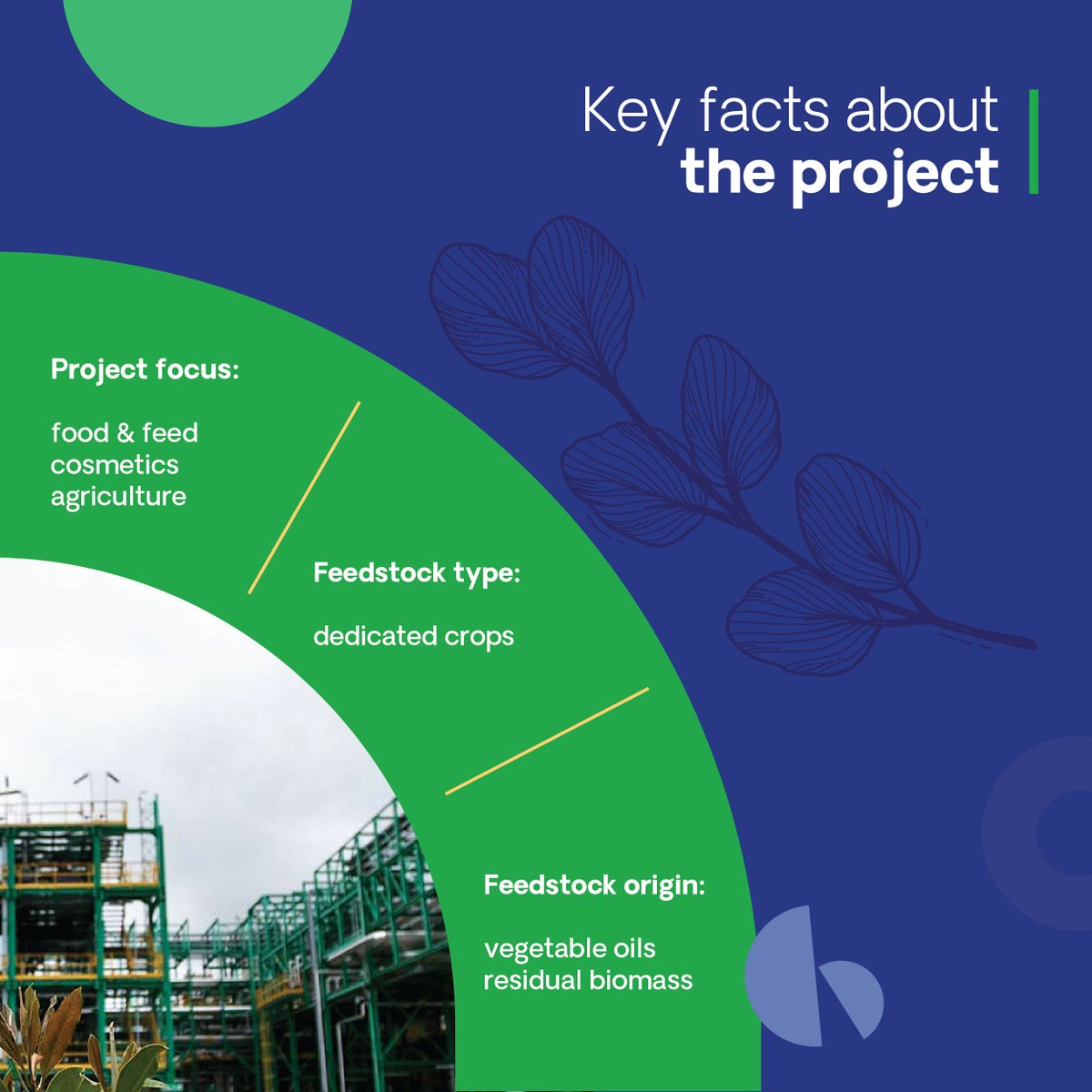 Key facts about
the project

Project focus:

food & feed
cosmetics
agriculture

Feedstock type:

dedicated crops

Feedstock origin:

vegetable oils
residual biomass